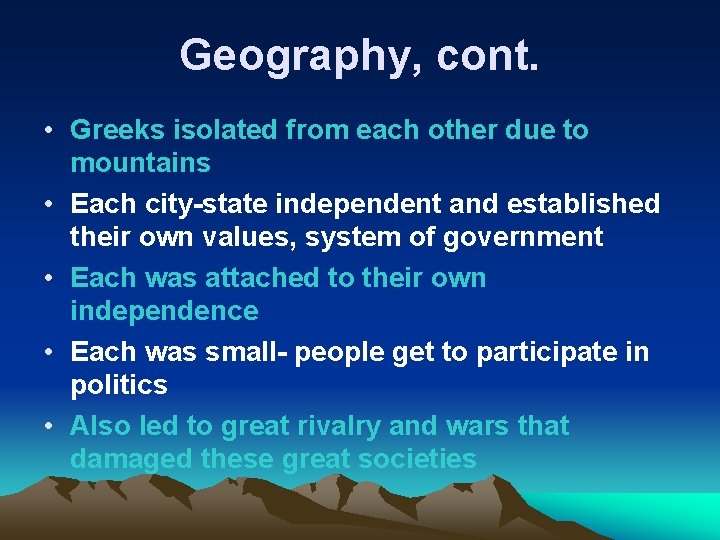 Geography, cont.

• Greeks isolated from each other due to mountains

• Each city-state independent and established their own values, system of government

• Each was attached to their own independence

• Each was small- people get to participate in politics

• Also led to great rivalry and wars that damaged these great societies